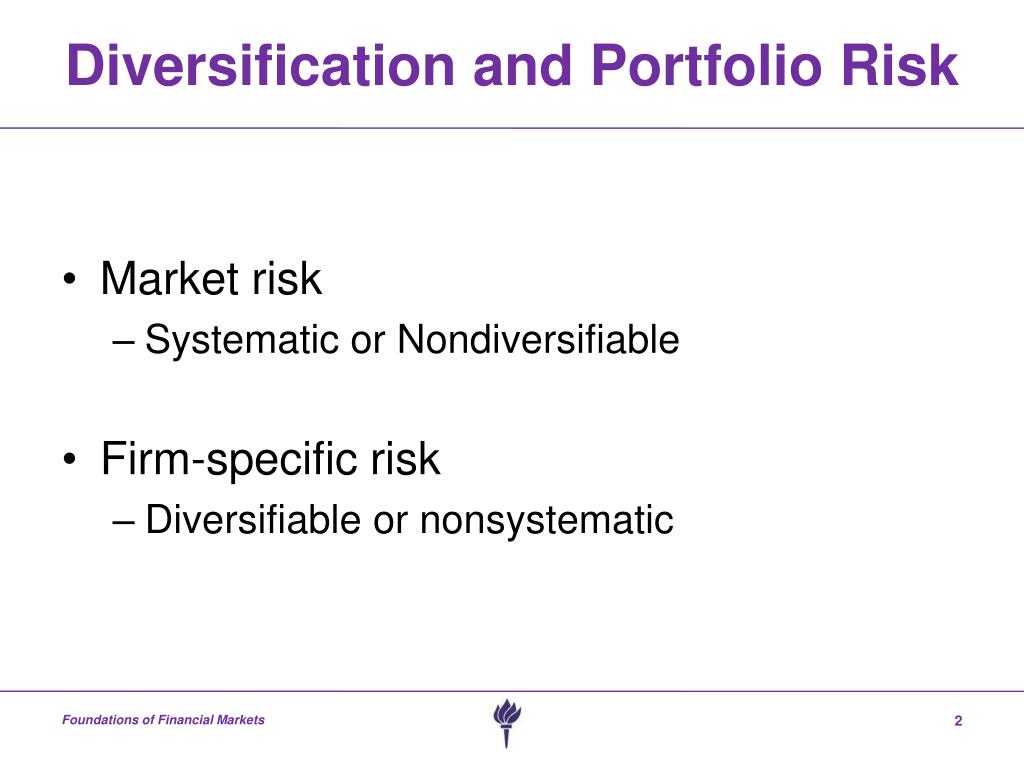 Diversification and Portfolio Risk

• Market risk
– Systematic or Nondiversifiable

• Firm-specific risk
– Diversifiable or nonsystematic

Foundations of Financial Markets

2